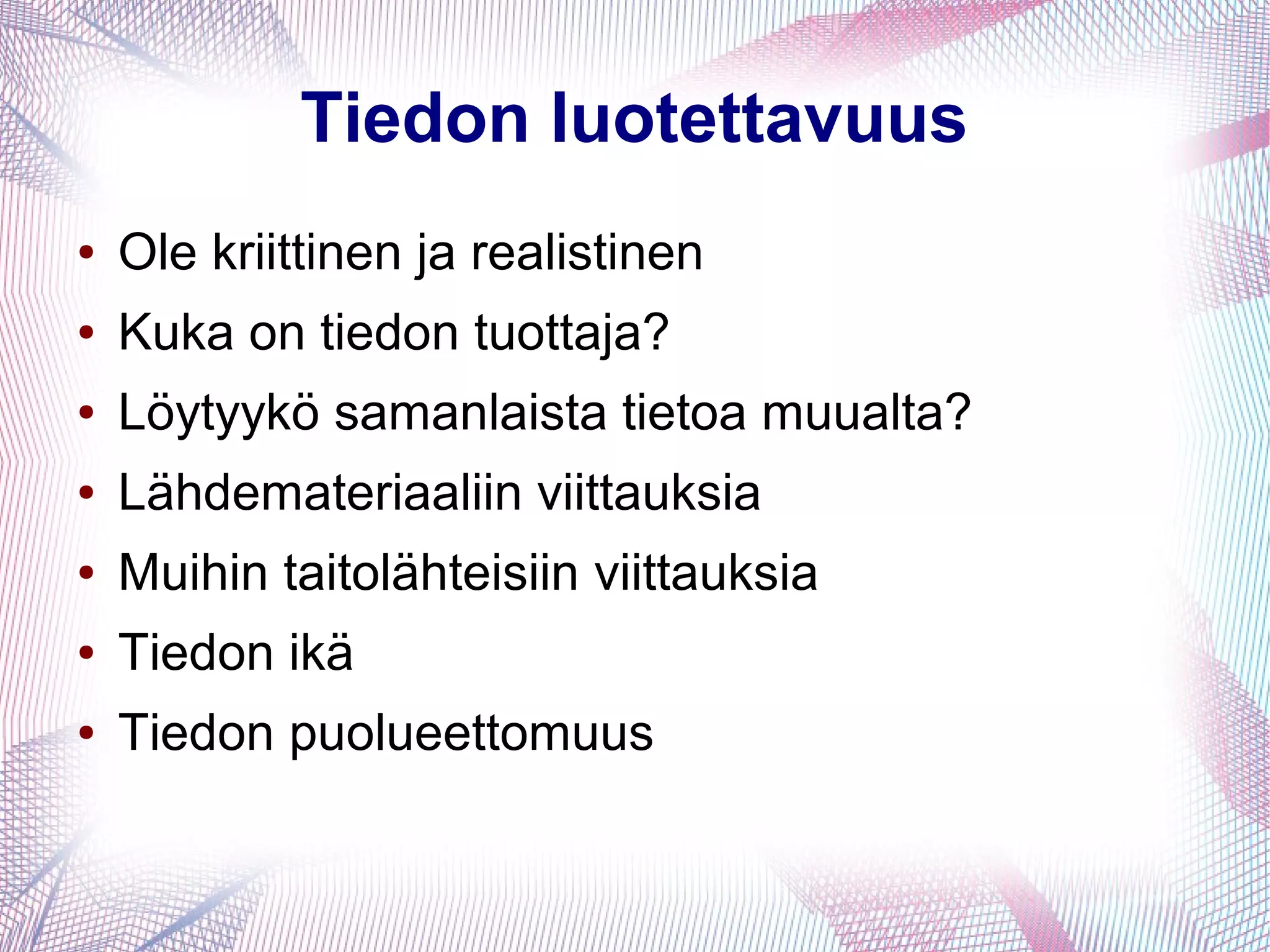 Tiedon luotettavuus

• Ole kriittinen ja realistinen
• Kuka on tiedon tuottaja?
• Löytyykö samanlaista tietoa muualta?
• Lähdemateriaaliin viittauksia
• Muihin taitolähteisiin viittauksia
• Tiedon ikä
• Tiedon puolueettomuus